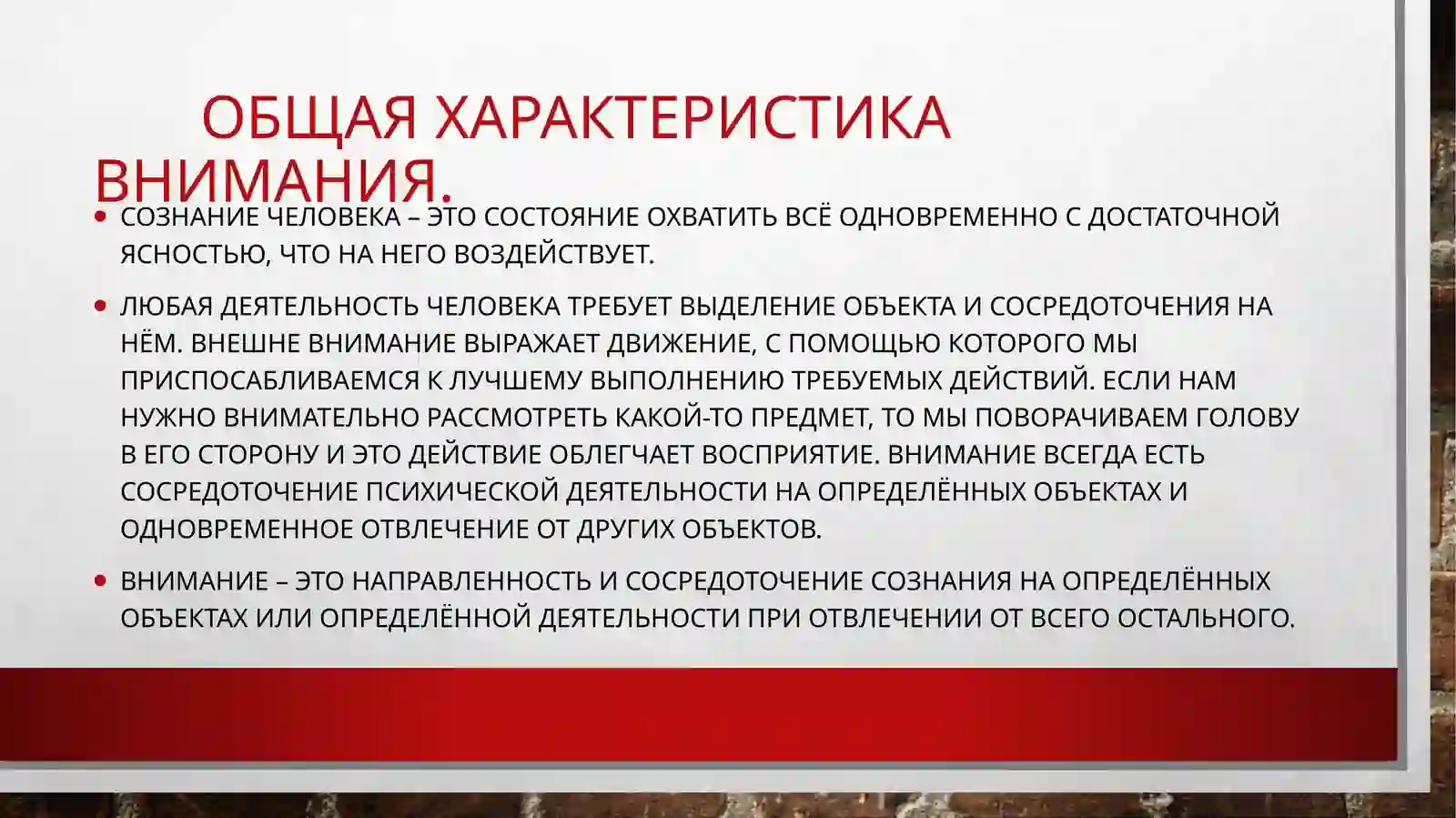 ОБЩАЯ ХАРАКТЕРИСТИКА ВНИМАНИЯ.

• СОЗНАНИЕ ЧЕЛОВЕКА – ЭТО СОСТОЯНИЕ ОХВАТИТЬ ВСЁ ОДНОВРЕМЕННО С ДОСТАТОЧНОЙ ЯСНОСТЬЮ, ЧТО НА НЕГО ВОЗДЕЙСТВУЕТ.

• ЛЮБАЯ ДЕЯТЕЛЬНОСТЬ ЧЕЛОВЕКА ТРЕБУЕТ ВЫДЕЛЕНИЕ ОБЪЕКТА И СОСРЕДОТОЧЕНИЯ НА НЁМ. ВНЕШНЕ ВНИМАНИЕ ВЫРАЖАЕТ ДВИЖЕНИЕ, С ПОМОЩЬЮ КОТОРОГО МЫ ПРИСПОСАБЛИВАЕМСЯ К ЛУЧШЕМУ ВЫПОЛНЕНИЮ ТРЕБУЕМЫХ ДЕЙСТВИЙ. ЕСЛИ НАМ НУЖНО ВНИМАТЕЛЬНО РАССМОТРЕТЬ КАКОЙ-ТО ПРЕДМЕТ, ТО МЫ ПОВОРАЧИВАЕМ ГОЛОВУ В ЕГО СТОРОНУ И ЭТО ДЕЙСТВИЕ ОБЛЕГЧАЕТ ВОСПРИЯТИЕ. ВНИМАНИЕ ВСЕГДА ЕСТЬ СОСРЕДОТОЧЕНИЕ ПСИХИЧЕСКОЙ ДЕЯТЕЛЬНОСТИ НА ОПРЕДЕЛЁННЫХ ОБЪЕКТАХ И ОДНОВРЕМЕННОЕ ОТВЛЕЧЕНИЕ ОТ ДРУГИХ ОБЪЕКТОВ.

• ВНИМАНИЕ – ЭТО НАПРАВЛЕННОСТЬ И СОСРЕДОТОЧЕНИЕ СОЗНАНИЯ НА ОПРЕДЕЛЁННЫХ ОБЪЕКТАХ ИЛИ ОПРЕДЕЛЁННОЙ ДЕЯТЕЛЬНОСТИ ПРИ ОТВЛЕЧЕНИИ ОТ ВСЕГО ОСТАЛЬНОГО.